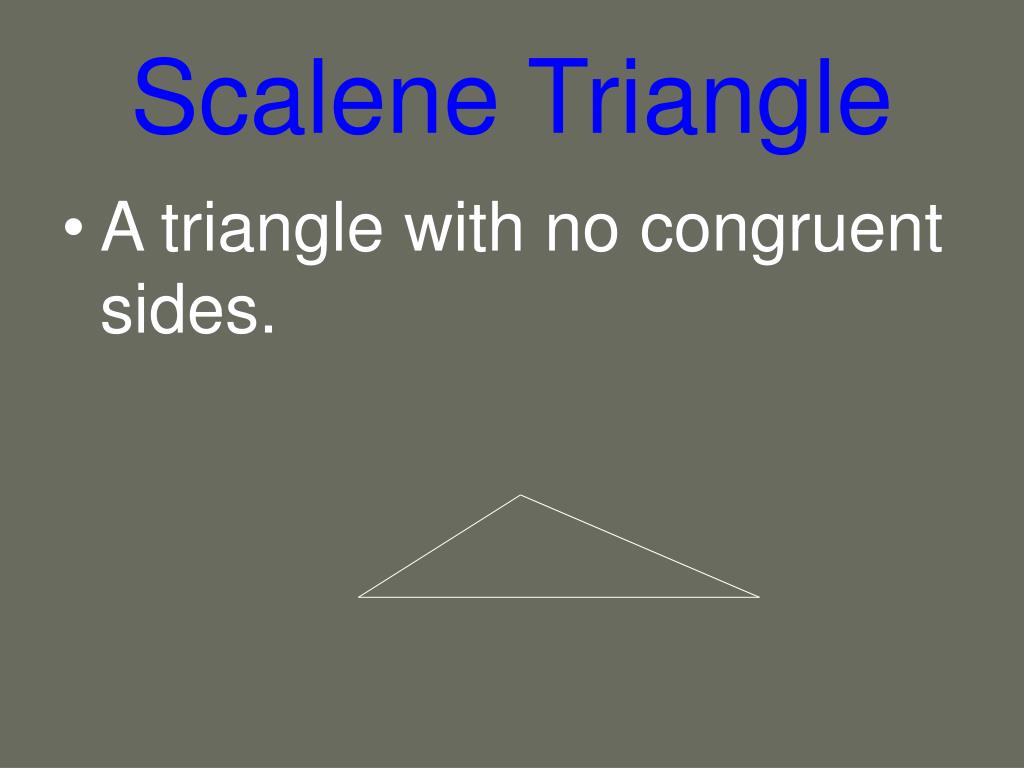 Scalene Triangle

• A triangle with no congruent sides.